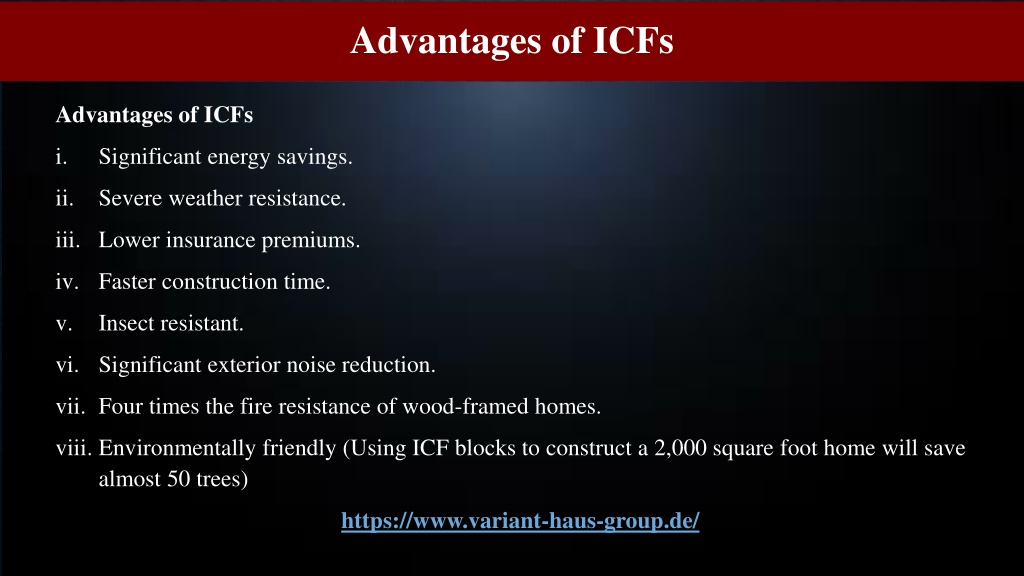 Advantages of ICFs

Advantages of ICFs

i. Significant energy savings.

ii. Severe weather resistance.

iii. Lower insurance premiums.

iv. Faster construction time.

v. Insect resistant.

vi. Significant exterior noise reduction.

vii. Four times the fire resistance of wood-framed homes.

viii. Environmentally friendly (Using ICF blocks to construct a 2,000 square foot home will save almost 50 trees)

https://www.variant-haus-group.de/